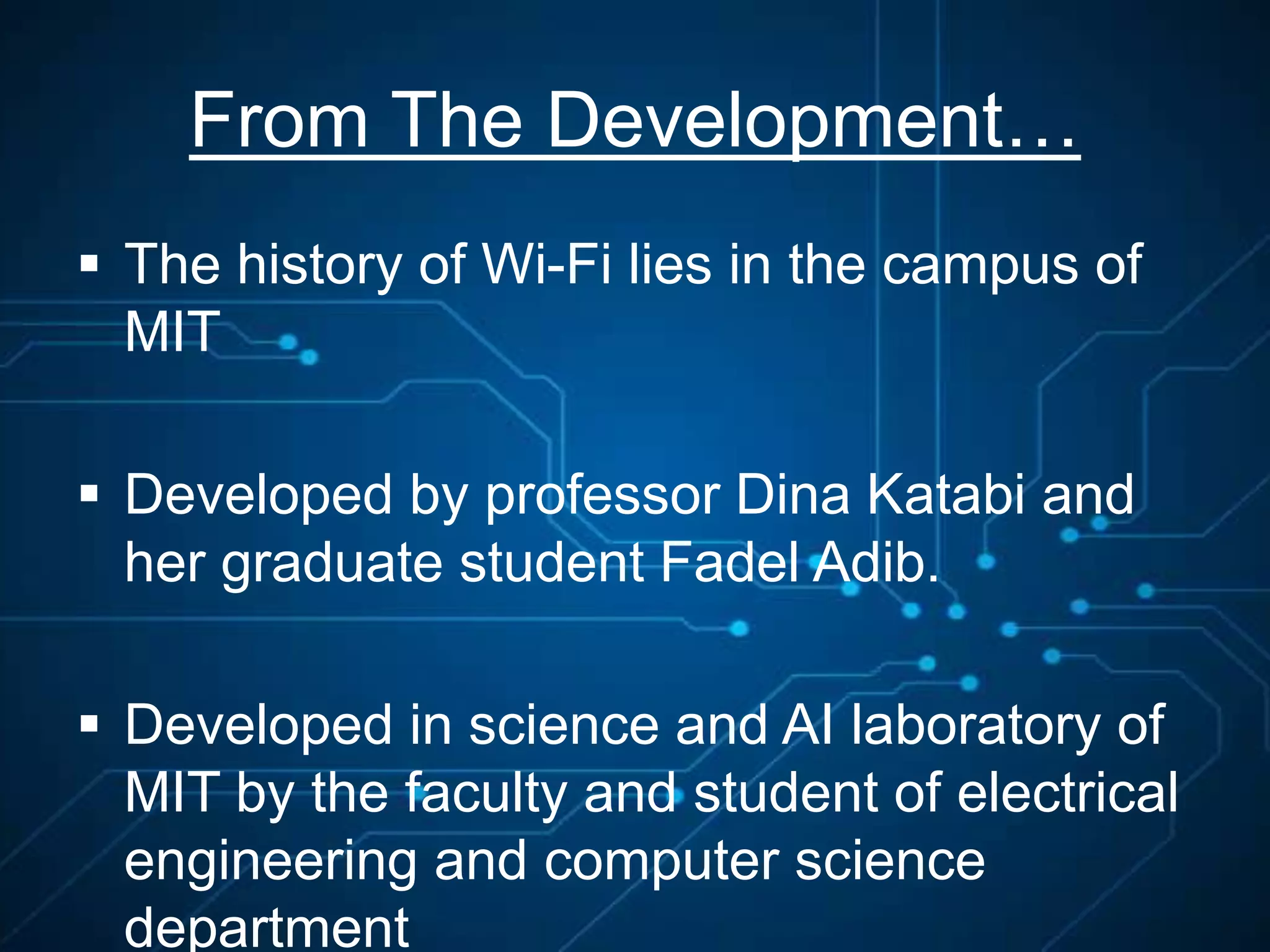 From The Development…

▪ The history of Wi-Fi lies in the campus of MIT

▪ Developed by professor Dina Katabi and her graduate student Fadel Adib.

▪ Developed in science and AI laboratory of MIT by the faculty and student of electrical engineering and computer science department